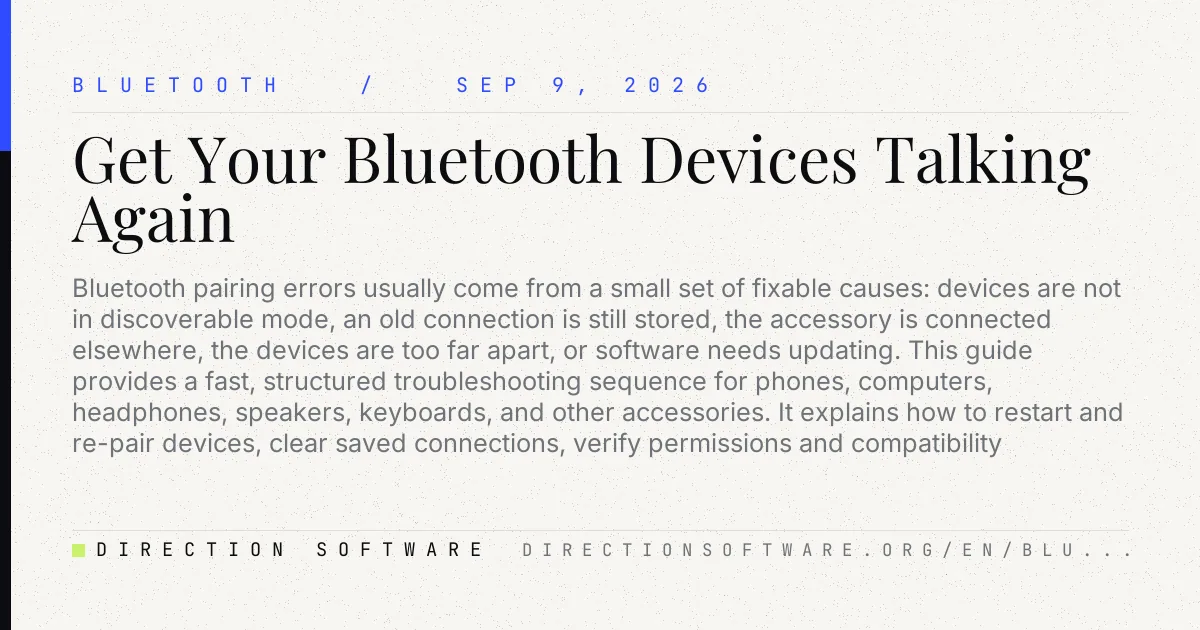 BLUETOOTH / SEP 9, 2026

Get Your Bluetooth Devices Talking Again

Bluetooth pairing errors usually come from a small set of fixable causes: devices are not in discoverable mode, an old connection is still stored, the accessory is connected elsewhere, the devices are too far apart, or software needs updating. This guide provides a fast, structured troubleshooting sequence for phones, computers, headphones, speakers, keyboards, and other accessories. It explains how to restart and re-pair devices, clear saved connections, verify permissions and compatibility

DIRECTION SOFTWARE DIRECTIONSOFTWARE.ORG/EN/BLU...